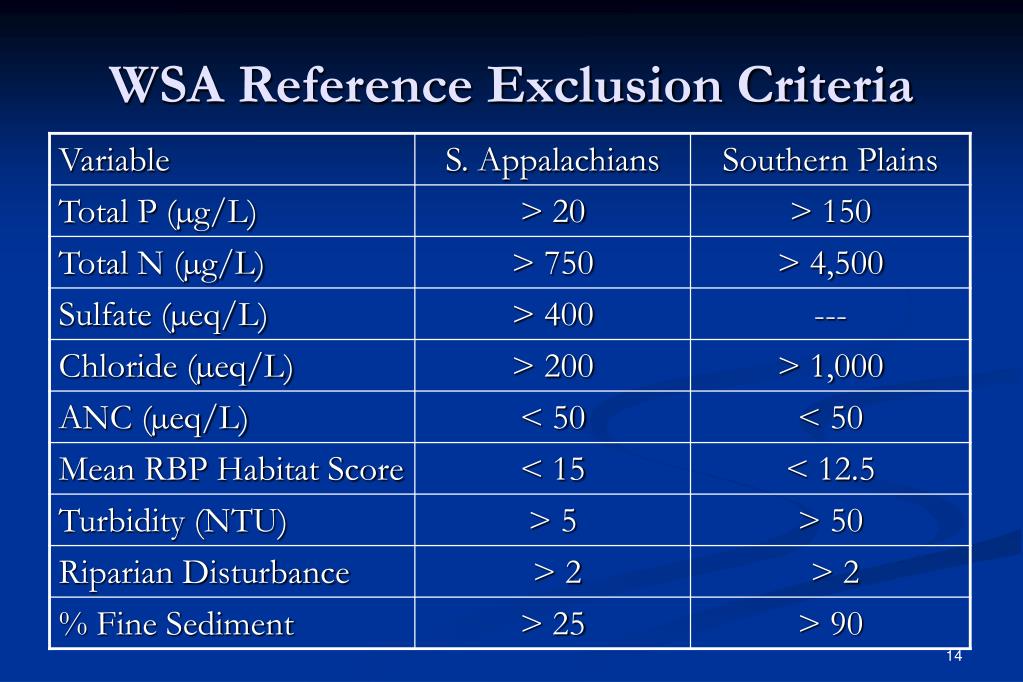 WSA Reference Exclusion Criteria

| Variable | S. Appalachians | Southern Plains |
|---|---|---|
| Total P (µg/L) | > 20 | > 150 |
| Total N (µg/L) | > 750 | > 4,500 |
| Sulfate (µeq/L) | > 400 | --- |
| Chloride (µeq/L) | > 200 | > 1,000 |
| ANC (µeq/L) | < 50 | < 50 |
| Mean RBP Habitat Score | < 15 | < 12.5 |
| Turbidity (NTU) | > 5 | > 50 |
| Riparian Disturbance | > 2 | > 2 |
| % Fine Sediment | > 25 | > 90 |

14